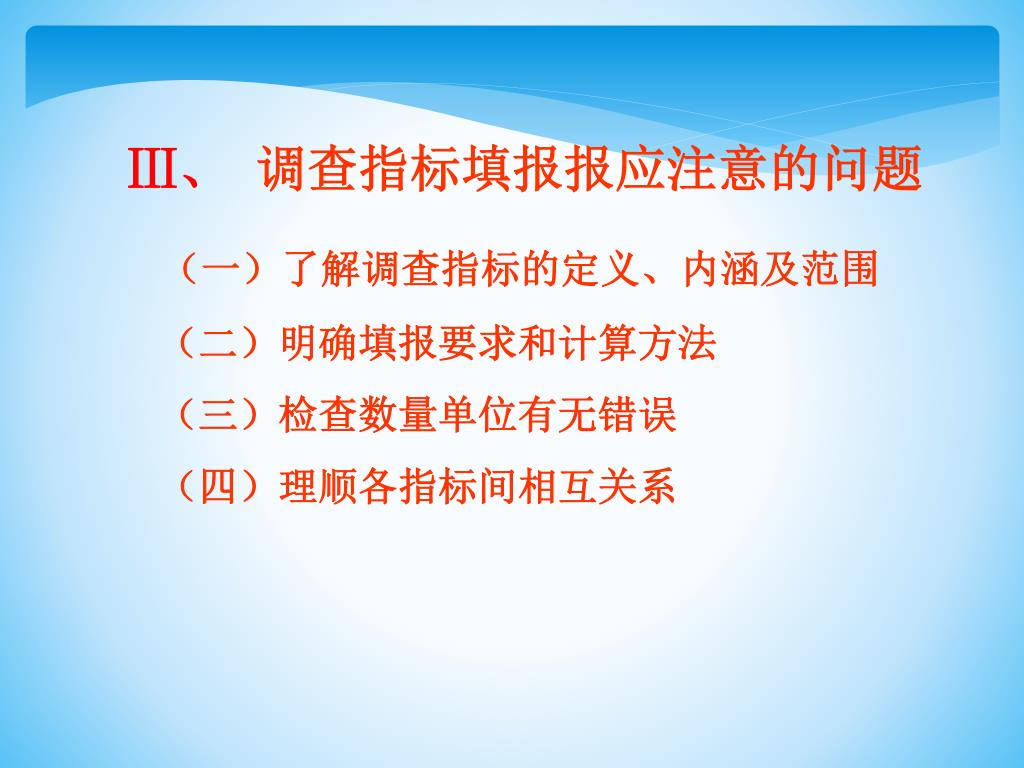 Ⅲ、 调查指标填报报应注意的问题

（一）了解调查指标的定义、内涵及范围

（二）明确填报要求和计算方法

（三）检查数量单位有无错误

（四）理顺各指标间相互关系